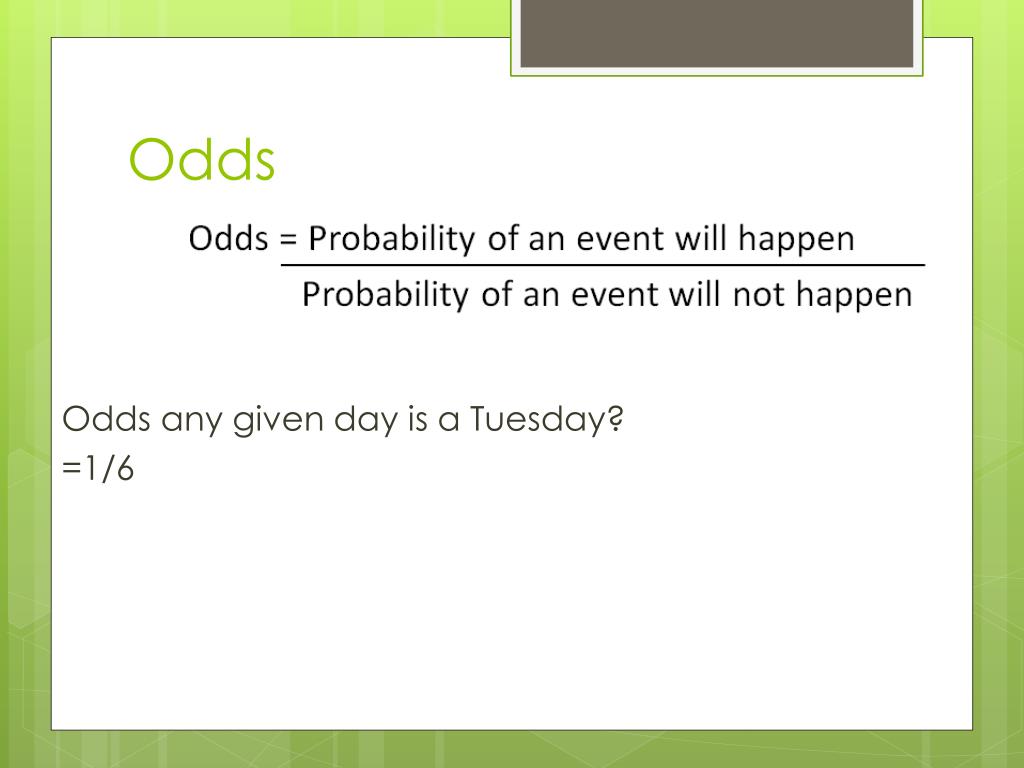 Odds

Odds = $\frac{\text{Probability of an event will happen}}{\text{Probability of an event will not happen}}$

Odds any given day is a Tuesday?
=1/6